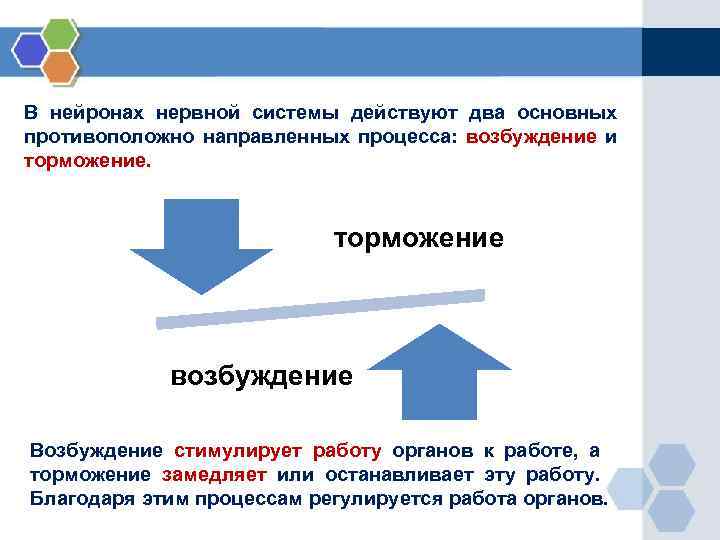 В нейронах нервной системы действуют два основных противоположно направленных процесса: возбуждение и торможение.

торможение

возбуждение

Возбуждение стимулирует работу органов к работе, а торможение замедляет или останавливает эту работу. Благодаря этим процессам регулируется работа органов.